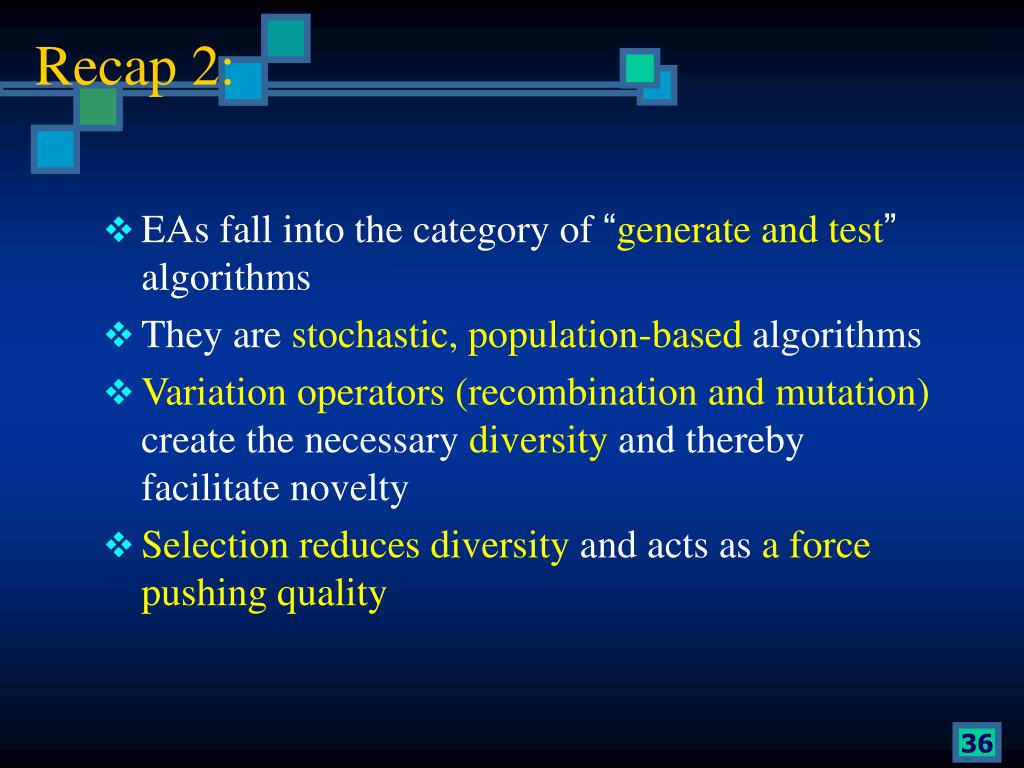 Recap 2:

❖ EAs fall into the category of “generate and test” algorithms

❖ They are stochastic, population-based algorithms

❖ Variation operators (recombination and mutation) create the necessary diversity and thereby facilitate novelty

❖ Selection reduces diversity and acts as a force pushing quality

36